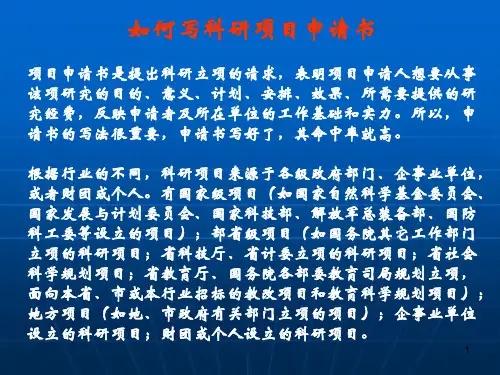 如何写科研项目申请书

项目申请书是提出科研立项的请求，表明项目申请人想要从事该项研究的目的、意义、计划、安排、效果、所需要提供的研究经费，反映申请者及所在单位的工作基础和实力。所以，申请书的写法很重要，申请书写好了，其命中率就高。

根据行业的不同，科研项目来源于各级政府部门、企事业单位，或者财团或个人。有国家级项目（如国家自然科学基金委员会、国家发展与计划委员会、国家科技部、解放军总装备部、国防科工委等设立的项目）；部省级项目（如国务院其它工作部门立项的科研项目；省科技厅、省计委立项的科研项目；省社会科学规划项目；省教育厅、国务院各部委教育司局规划立项，面向本省、市或本行业招标的教改项目和教育科学规划项目）；地方项目（如地、市政府有关部门立项的项目）；企事业单位设立的科研项目；财团或个人设立的科研项目。

1